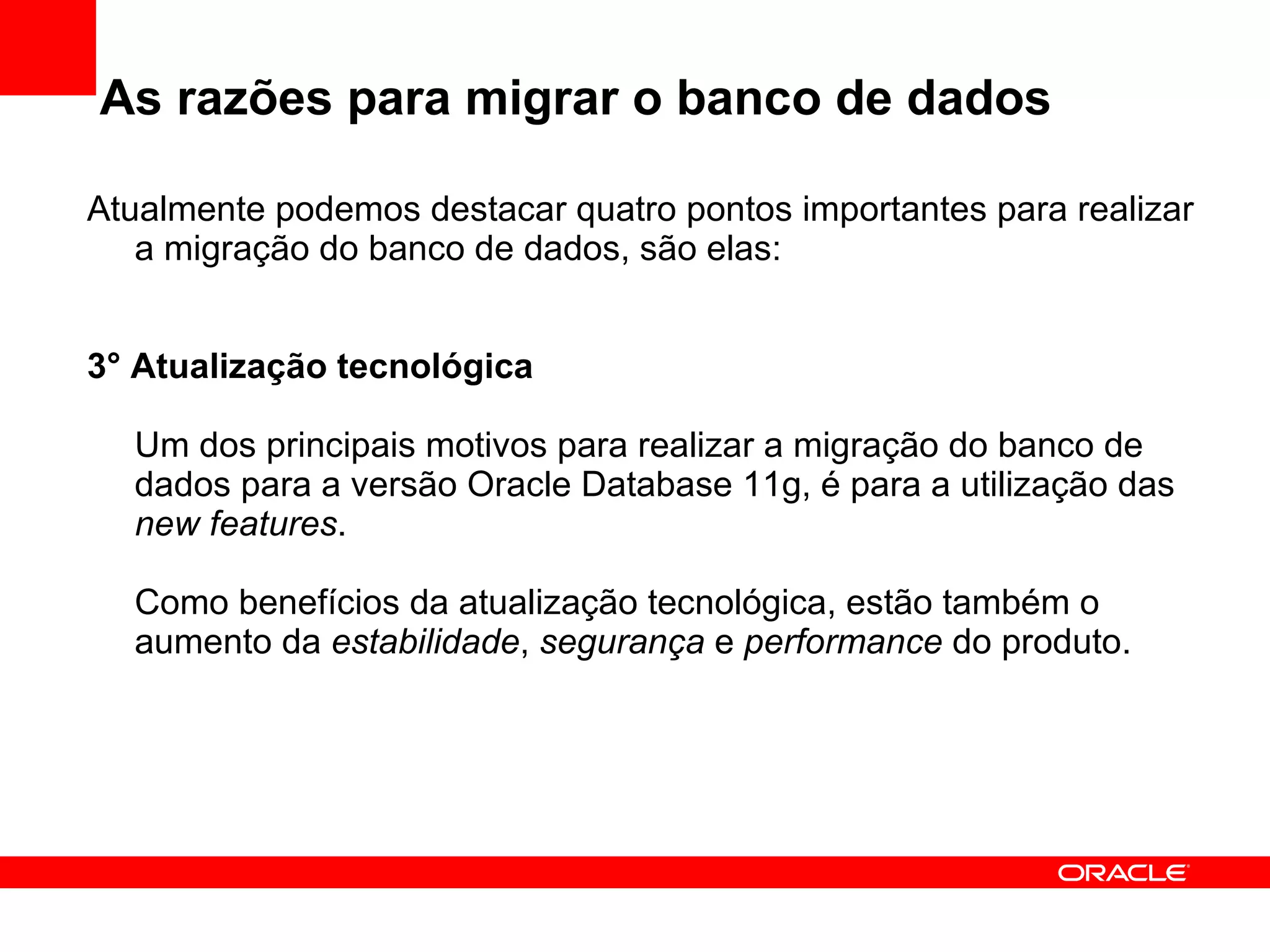 As razões para migrar o banco de dados

Atualmente podemos destacar quatro pontos importantes para realizar a migração do banco de dados, são elas:

3° Atualização tecnológica

Um dos principais motivos para realizar a migração do banco de dados para a versão Oracle Database 11g, é para a utilização das new features.

Como benefícios da atualização tecnológica, estão também o aumento da estabilidade, segurança e performance do produto.

ORACLE